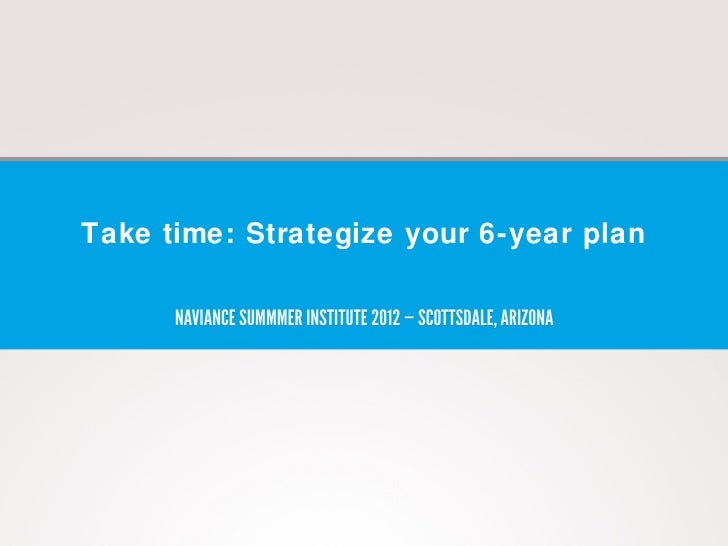 Take time: Strategize your 6-year plan

NAVIANCE SUMMMER INSTITUTE 2012 – SCOTTSDALE, ARIZONA